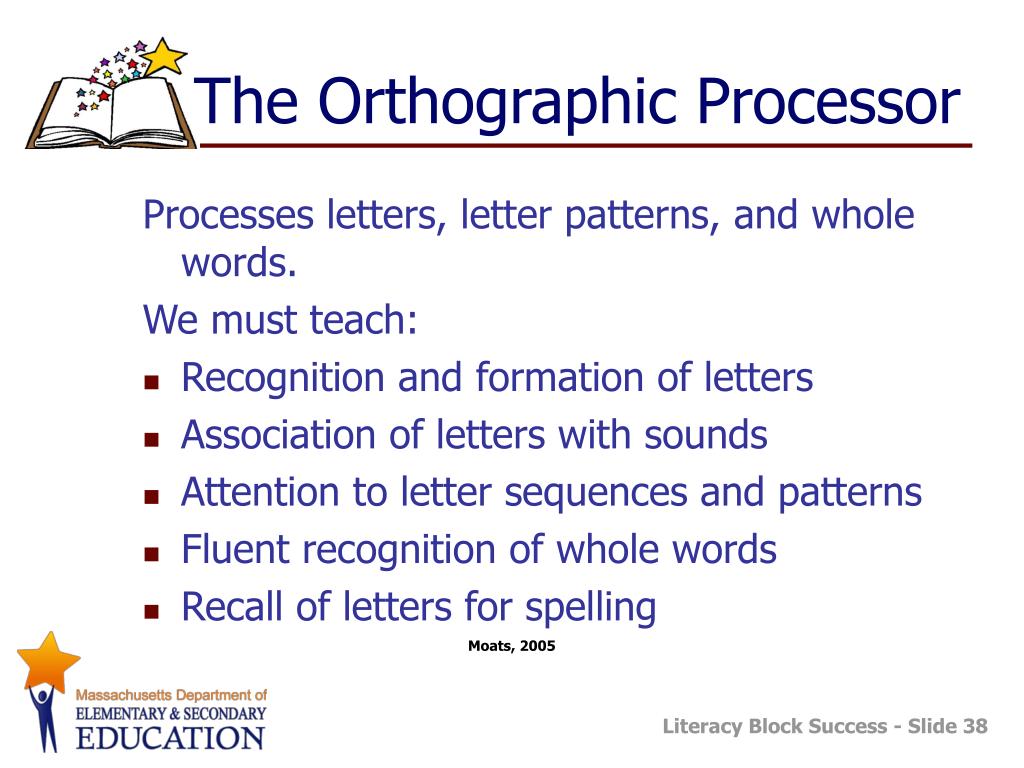 The Orthographic Processor

Processes letters, letter patterns, and whole words.

We must teach:

- Recognition and formation of letters
- Association of letters with sounds
- Attention to letter sequences and patterns
- Fluent recognition of whole words
- Recall of letters for spelling

Moats, 2005

Massachusetts Department of ELEMENTARY & SECONDARY EDUCATION

Literacy Block Success - Slide 38